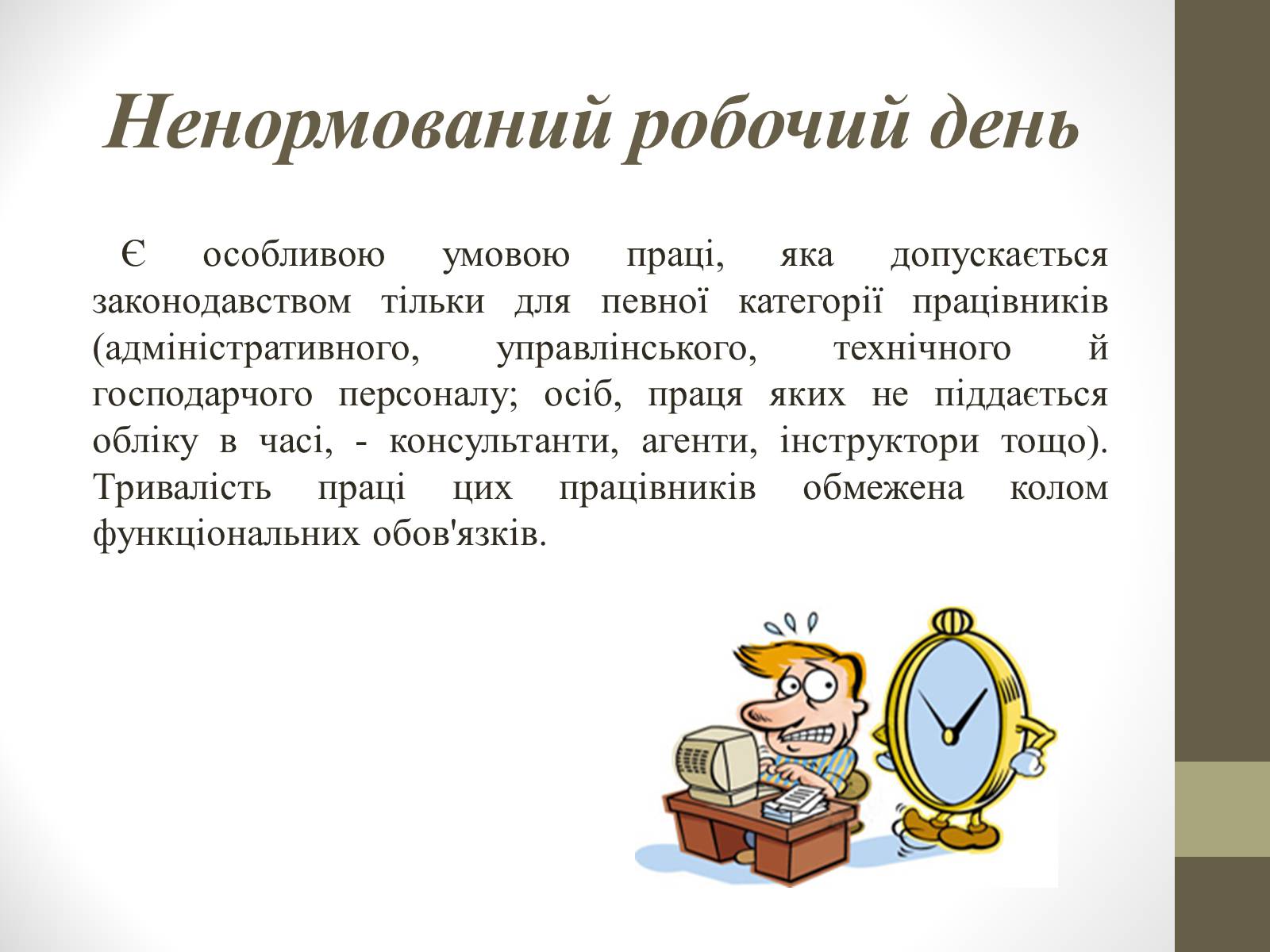 Ненормований робочий день

Є особливою умовою праці, яка допускається законодавством тільки для певної категорії працівників (адміністративного, управлінського, технічного й господарчого персоналу; осіб, праця яких не піддається обліку в часі, - консультанти, агенти, інструктори тощо). Тривалість праці цих працівників обмежена колом функціональних обов'язків.